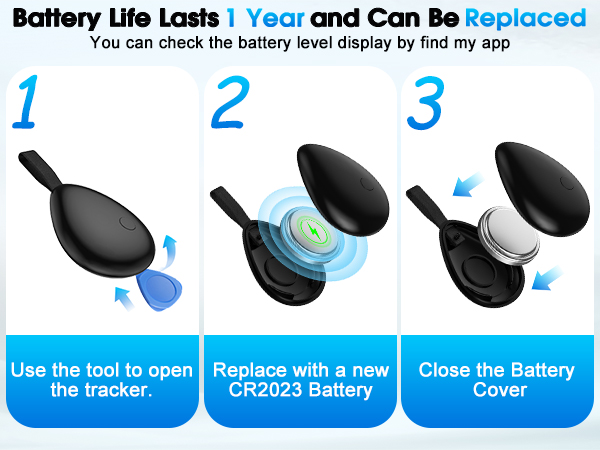 Battery Life Lasts 1 Year and Can Be Replaced
You can check the battery level display by find my app

1

Use the tool to open the tracker.

2

Replace with a new CR2023 Battery

3

Close the Battery Cover